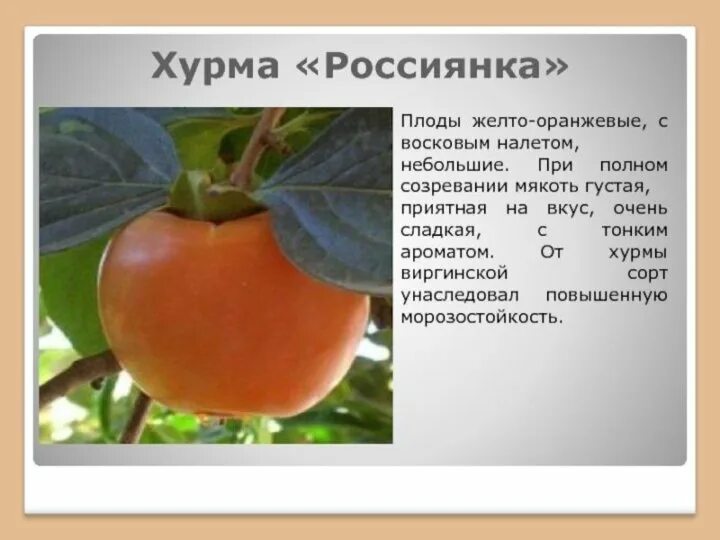 Хурма «Россиянка»

Плоды желто-оранжевые, с восковым налетом, небольшие. При полном созревании мякоть густая, приятная на вкус, очень сладкая, с тонким ароматом. От хурмы виргинской сорт унаследовал повышенную морозостойкость.